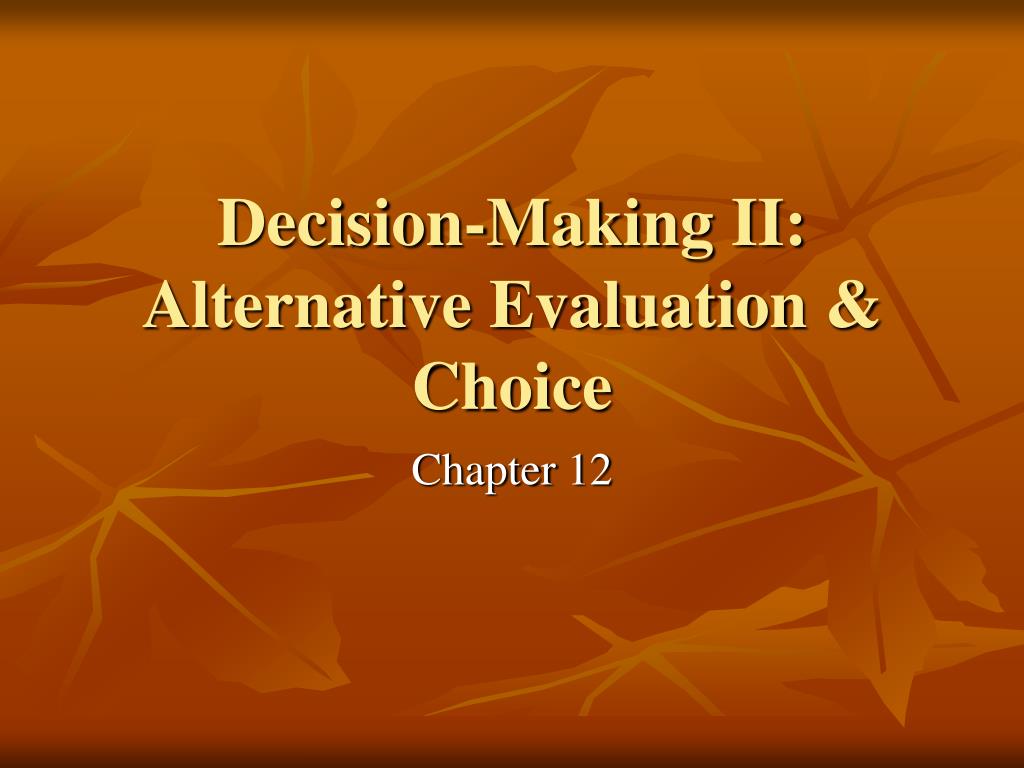 Decision-Making II: Alternative Evaluation & Choice

Chapter 12